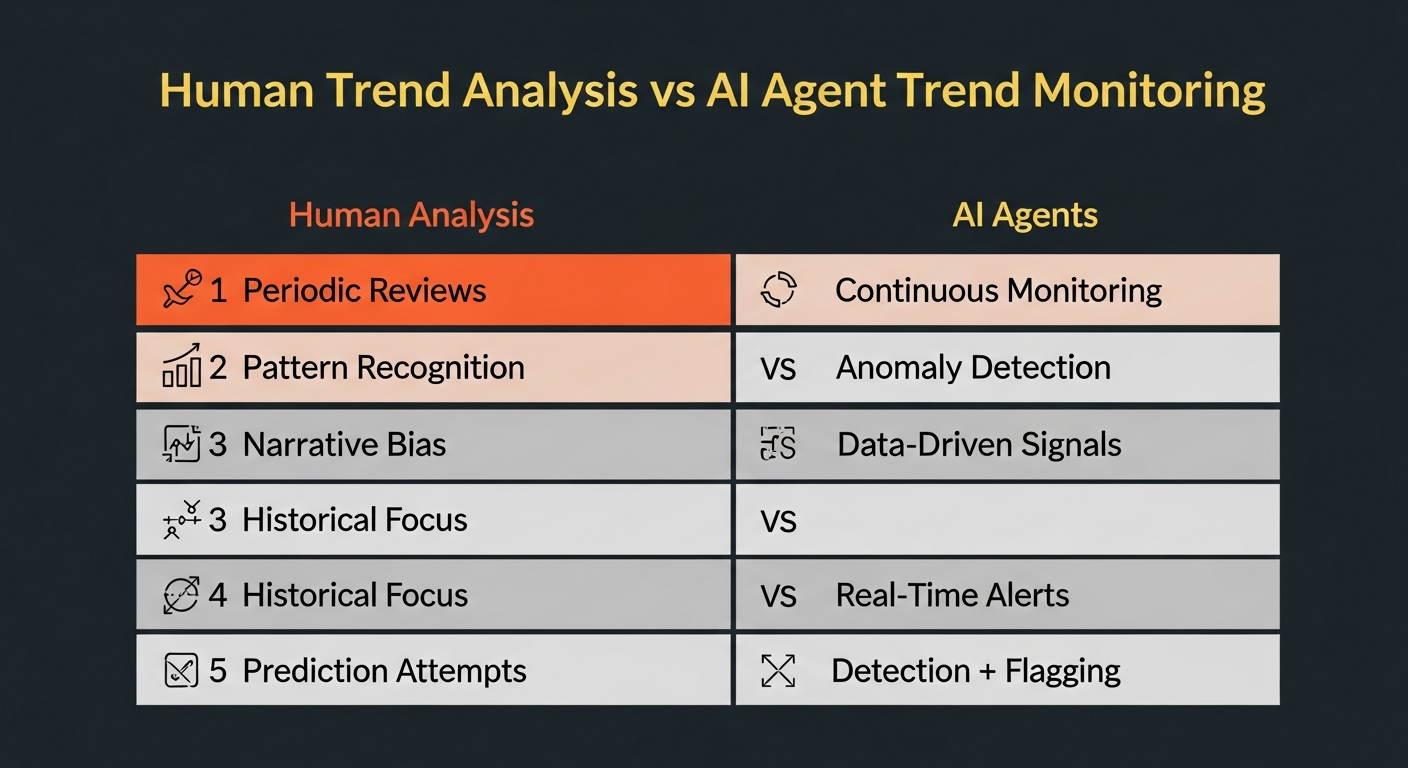 Human Trend Analysis vs AI Agent Trend Monitoring

| Human Analysis | AI Agents |
|---|---|
| 1 Periodic Reviews | Continuous Monitoring |
| 2 Pattern Recognition | VS Anomaly Detection |
| 3 Narrative Bias | Data-Driven Signals |
| 3 Historical Focus | VS |
| 4 Historical Focus | VS Real-Time Alerts |
| 5 Prediction Attempts | Detection + Flagging |